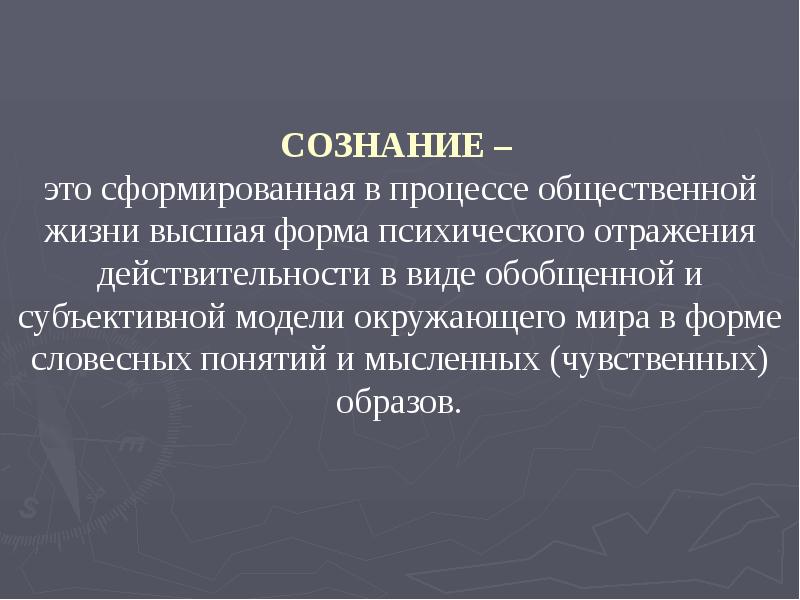 СОЗНАНИЕ –
это сформированная в процессе общественной жизни высшая форма психического отражения действительности в виде обобщенной и субъективной модели окружающего мира в форме словесных понятий и мысленных (чувственных) образов.